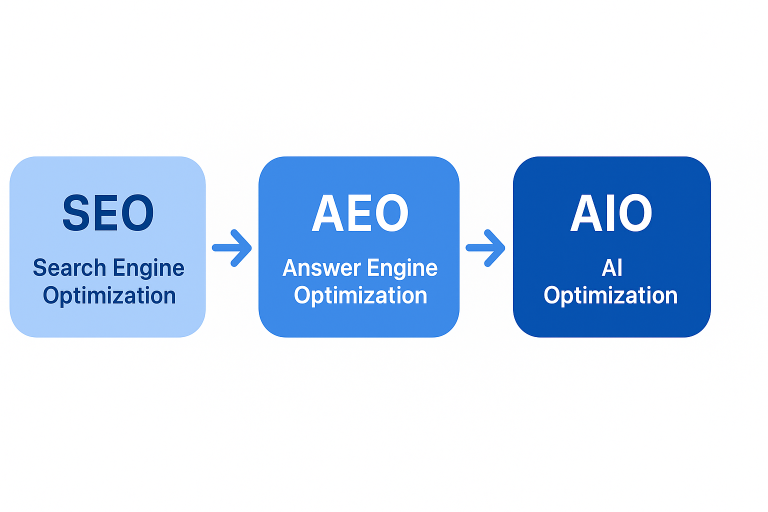 SEO
Search Engine Optimization

AEO
Answer Engine Optimization

AIO
AI Optimization